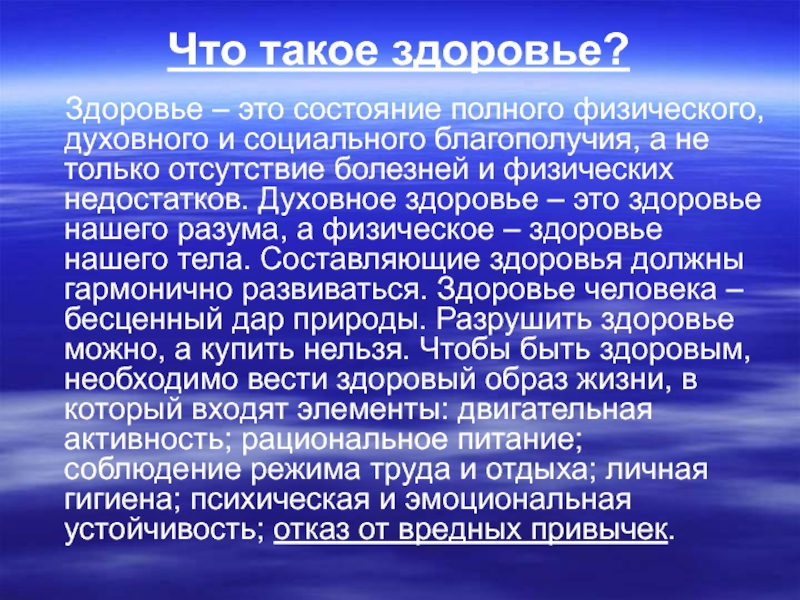 Что такое здоровье?

Здоровье – это состояние полного физического, духовного и социального благополучия, а не только отсутствие болезней и физических недостатков. Духовное здоровье – это здоровье нашего разума, а физическое – здоровье нашего тела. Составляющие здоровья должны гармонично развиваться. Здоровье человека – бесценный дар природы. Разрушить здоровье можно, а купить нельзя. Чтобы быть здоровым, необходимо вести здоровый образ жизни, в который входят элементы: двигательная активность; рациональное питание; соблюдение режима труда и отдыха; личная гигиена; психическая и эмоциональная устойчивость; отказ от вредных привычек.